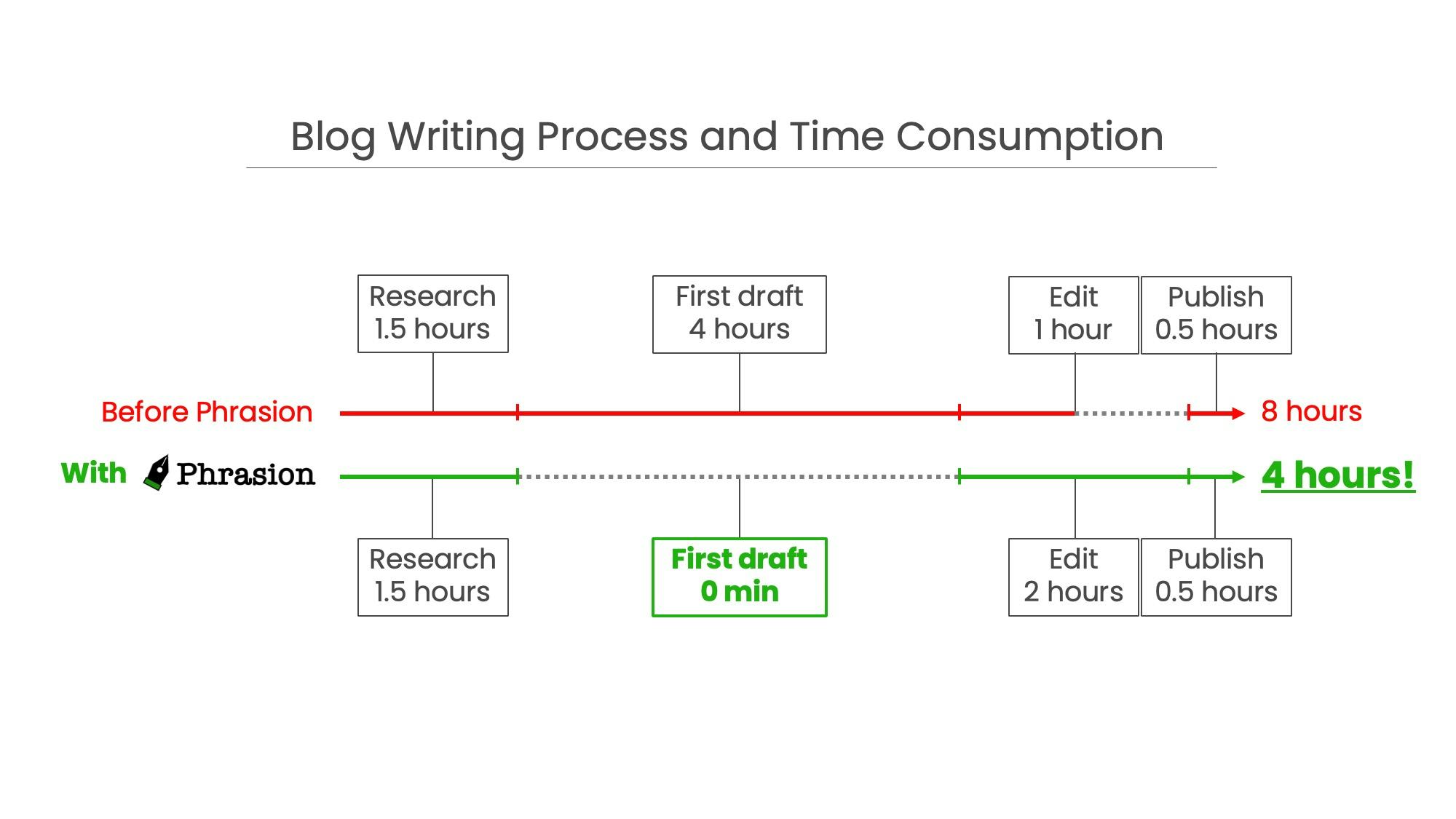 Blog Writing Process and Time Consumption

Research
1.5 hours

First draft
4 hours

Edit
1 hour

Publish
0.5 hours

Before Phrasion

8 hours

With Phrasion

4 hours!

Research
1.5 hours

First draft
0 min

Edit
2 hours

Publish
0.5 hours